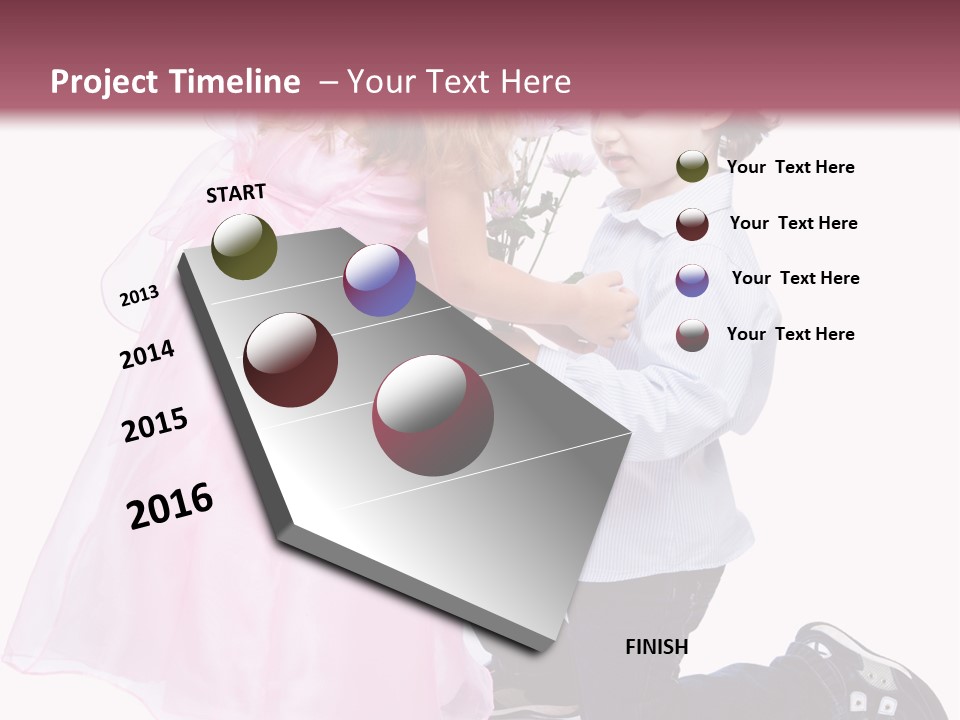 Project Timeline – Your Text Here

START

2013

2014

2015

2016

Your Text Here

Your Text Here

Your Text Here

Your Text Here

FINISH